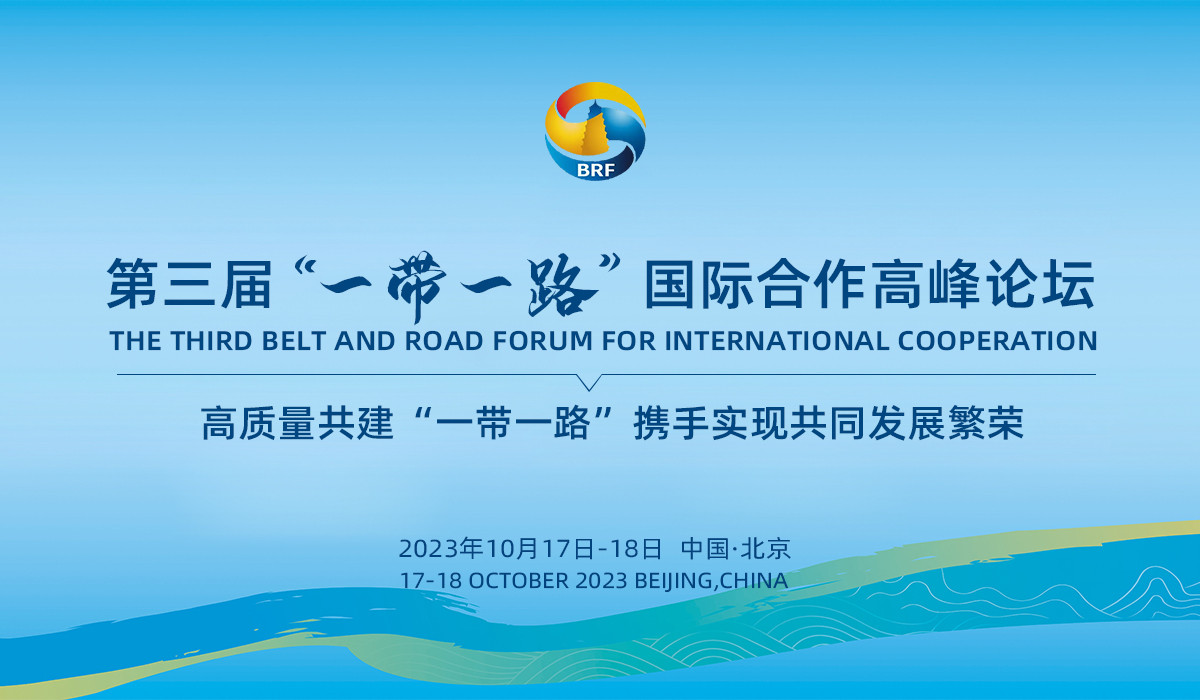 BRF

第三届“一带一路”国际合作高峰论坛
THE THIRD BELT AND ROAD FORUM FOR INTERNATIONAL COOPERATION

高质量共建“一带一路”携手实现共同发展繁荣

2023年10月17日-18日 中国·北京
17-18 OCTOBER 2023 BEIJING,CHINA